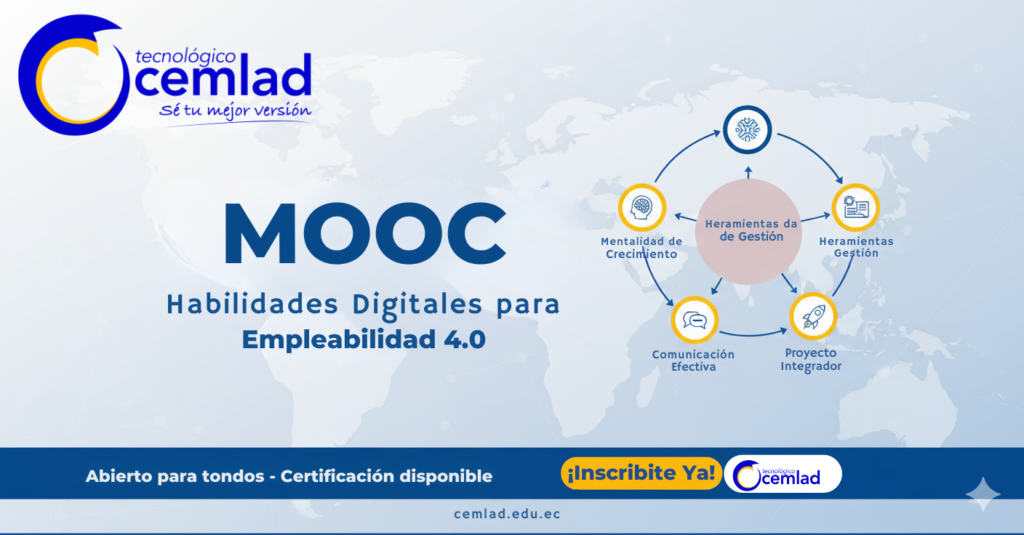 tecnológico
cemlad
Sé tu mejor versión

MOOC

Habilidades Digitales para
Empleabilidad 4.0

Heramientas da de Gestión

Mentalidad de Crecimiento

Heramientas Gestión

Comunicación Efectiva

Proyecto Integrador

Abierto para tondos - Certificación disponible

¡Inscribite Ya!

tecnológico
cemlad

cemlad.edu.ec